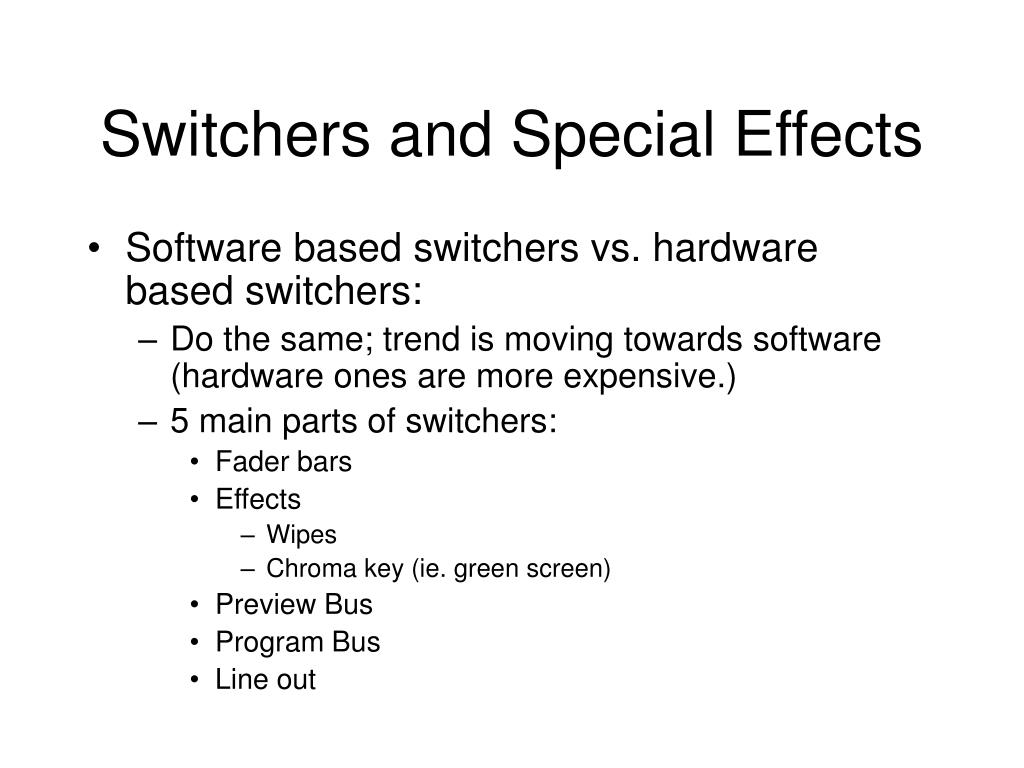 Switchers and Special Effects

• Software based switchers vs. hardware based switchers:
– Do the same; trend is moving towards software (hardware ones are more expensive.)
– 5 main parts of switchers:
• Fader bars
• Effects
– Wipes
– Chroma key (ie. green screen)
• Preview Bus
• Program Bus
• Line out